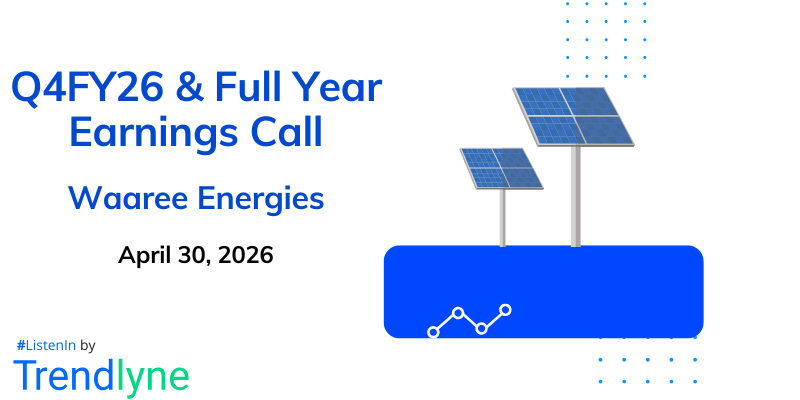 Q4FY26 & Full Year Earnings Call

Waaree Energies

April 30, 2026

#ListenIn by

Trendlyne